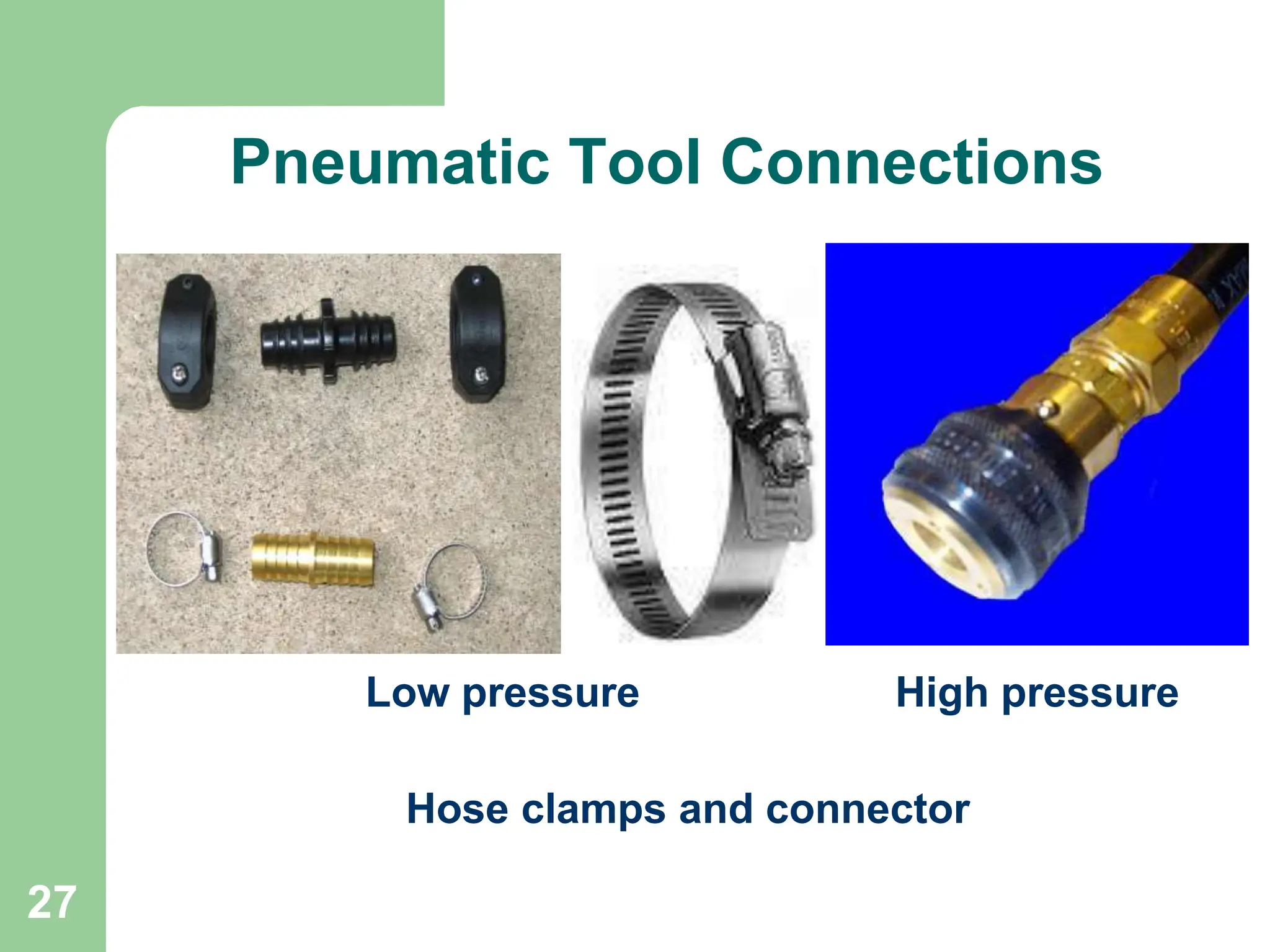 Pneumatic Tool Connections

Low pressure

High pressure

Hose clamps and connector

27